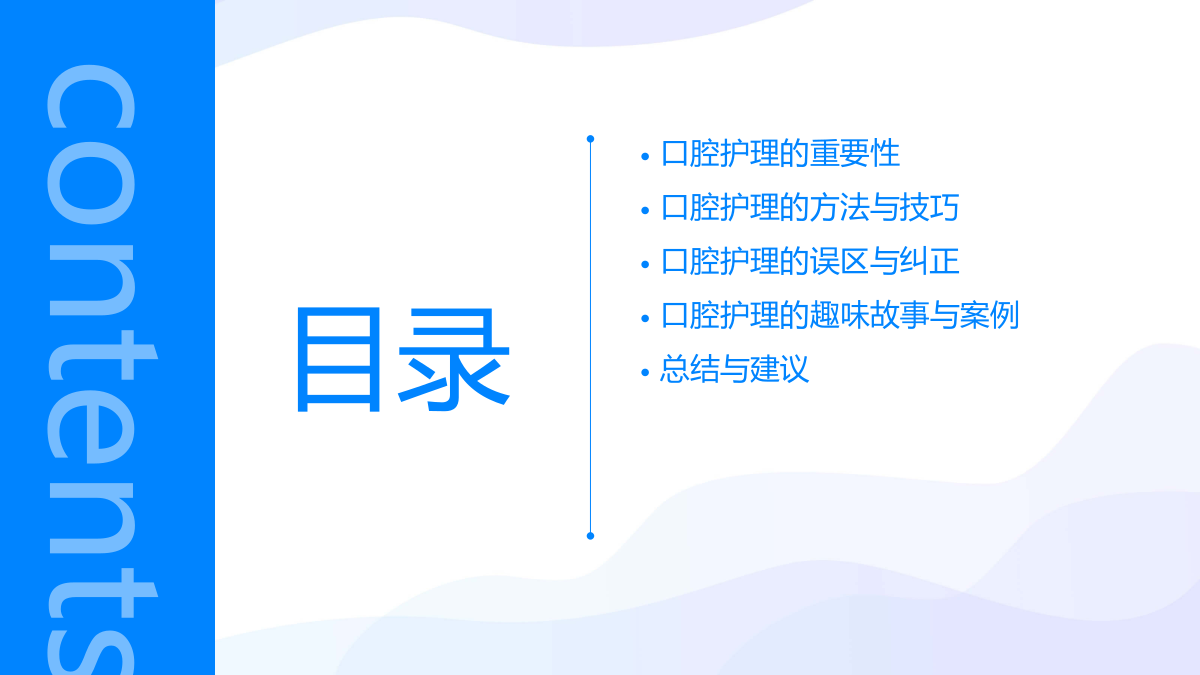 contents

目录

• 口腔护理的重要性
• 口腔护理的方法与技巧
• 口腔护理的误区与纠正
• 口腔护理的趣味故事与案例
• 总结与建议